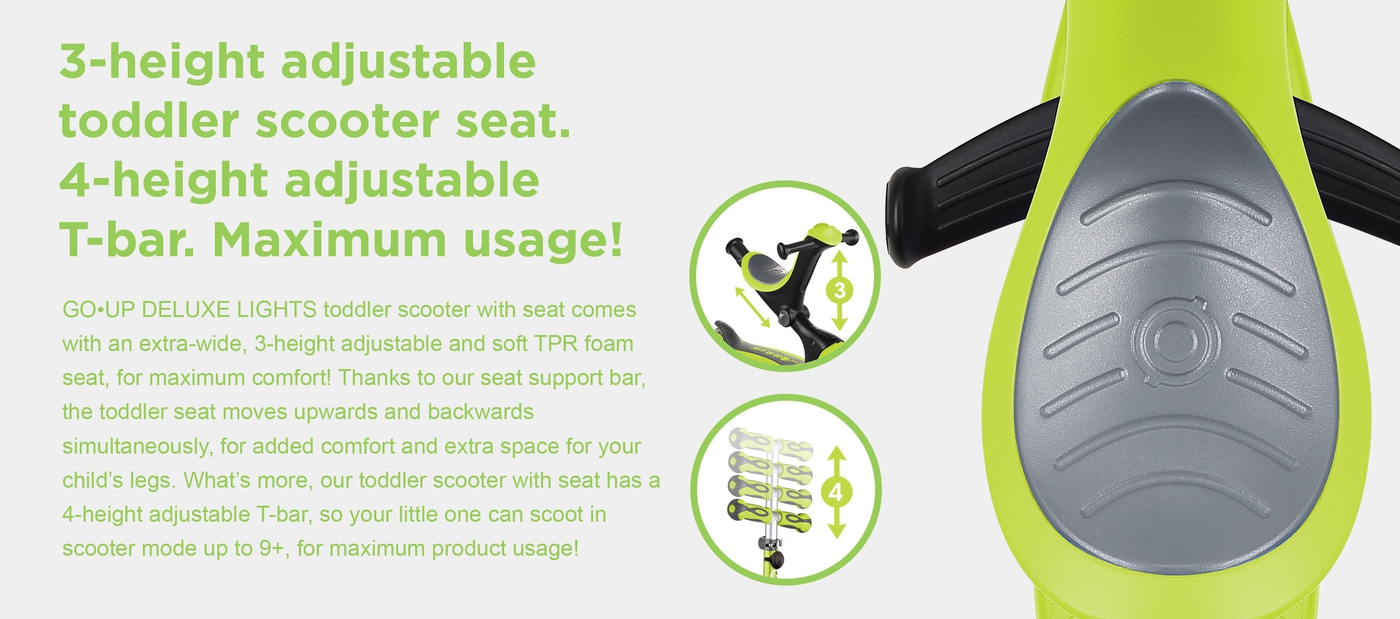 3-height adjustable toddler scooter seat. 4-height adjustable T-bar. Maximum usage!

GO•UP DELUXE LIGHTS toddler scooter with seat comes with an extra-wide, 3-height adjustable and soft TPR foam seat, for maximum comfort! Thanks to our seat support bar, the toddler seat moves upwards and backwards simultaneously, for added comfort and extra space for your child's legs. What's more, our toddler scooter with seat has a 4-height adjustable T-bar, so your little one can scoot in scooter mode up to 9+, for maximum product usage!

3

4